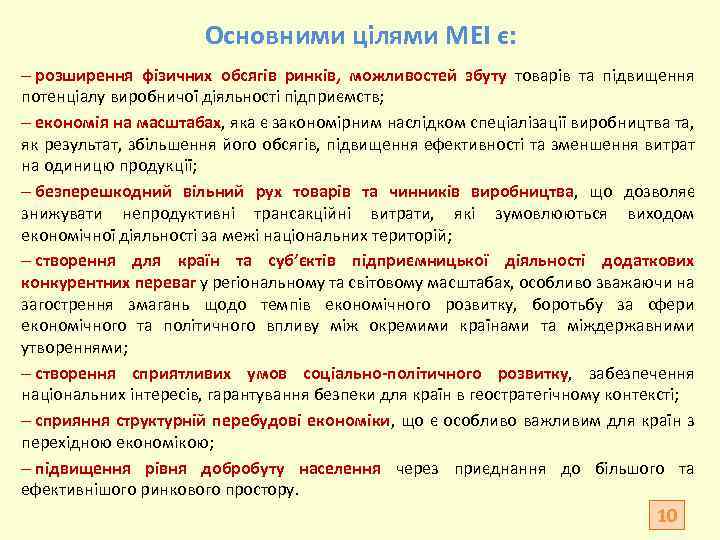 Основними цілями МЕІ є:

– розширення фізичних обсягів ринків, можливостей збуту товарів та підвищення потенціалу виробничої діяльності підприємств;

– економія на масштабах, яка є закономірним наслідком спеціалізації виробництва та, як результат, збільшення його обсягів, підвищення ефективності та зменшення витрат на одиницю продукції;

– безперешкодний вільний рух товарів та чинників виробництва, що дозволяє знижувати непродуктивні трансакційні витрати, які зумовлюються виходом економічної діяльності за межі національних територій;

– створення для країн та суб'єктів підприємницької діяльності додаткових конкурентних переваг у регіональному та світовому масштабах, особливо зважаючи на загострення змагань щодо темпів економічного розвитку, боротьбу за сфери економічного та політичного впливу між окремими країнами та міждержавними утвореннями;

– створення сприятливих умов соціально-політичного розвитку, забезпечення національних інтересів, гарантування безпеки для країн в геостратегічному контексті;

– сприяння структурній перебудові економіки, що є особливо важливим для країн з перехідною економікою;

– підвищення рівня добробуту населення через приєднання до більшого та ефективнішого ринкового простору.

10